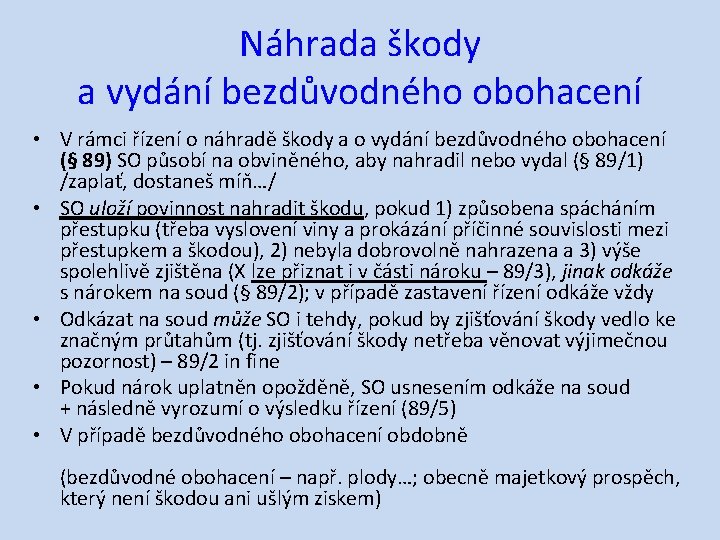 Náhrada škody
a vydání bezdůvodného obohacení

• V rámci řízení o náhradě škody a o vydání bezdůvodného obohacení (§ 89) SO působí na obviněného, aby nahradil nebo vydal (§ 89/1) /zaplať, dostaneš míň…/

• SO uloží povinnost nahradit škodu, pokud 1) způsobena spácháním přestupku (třeba vyslovení viny a prokázání příčinné souvislosti mezi přestupkem a škodou), 2) nebyla dobrovolně nahrazena a 3) výše spolehlivě zjištěna (X lze přiznat i v části nároku – 89/3), jinak odkáže s nárokem na soud (§ 89/2); v případě zastavení řízení odkáže vždy

• Odkázat na soud může SO i tehdy, pokud by zjišťování škody vedlo ke značným průtahům (tj. zjišťování škody netřeba věnovat výjimečnou pozornost) – 89/2 in fine

• Pokud nárok uplatněn opožděně, SO usnesením odkáže na soud + následně vyrozumí o výsledku řízení (89/5)

• V případě bezdůvodného obohacení obdobně

(bezdůvodné obohacení – např. plody…; obecně majetkový prospěch, který není škodou ani ušlým ziskem)